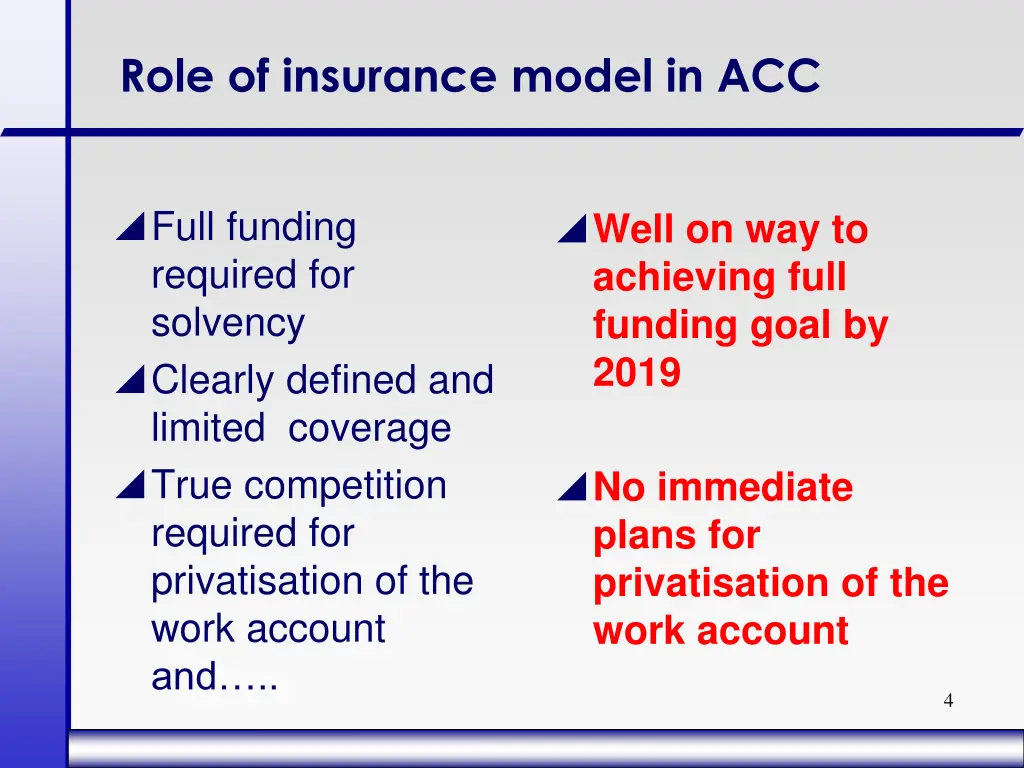 Role of insurance model in ACC

Full funding required for solvency

Clearly defined and limited coverage

True competition required for privatisation of the work account and…..

Well on way to achieving full funding goal by 2019

No immediate plans for privatisation of the work account

4